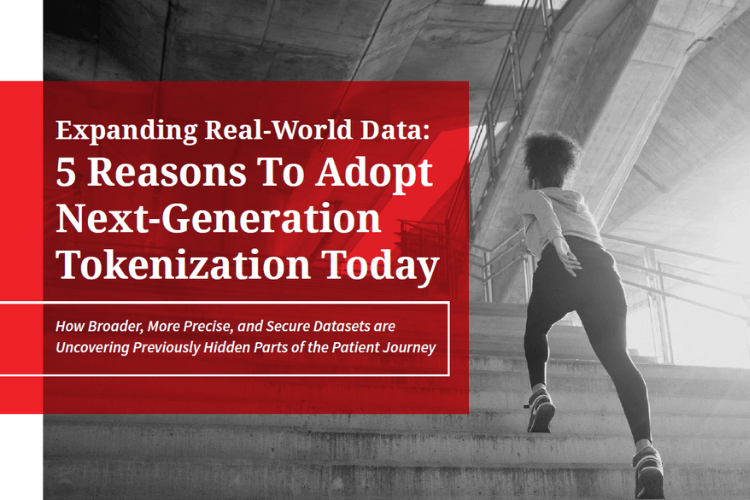 Expanding Real-World Data:
5 Reasons To Adopt Next-Generation Tokenization Today

How Broader, More Precise, and Secure Datasets are Uncovering Previously Hidden Parts of the Patient Journey